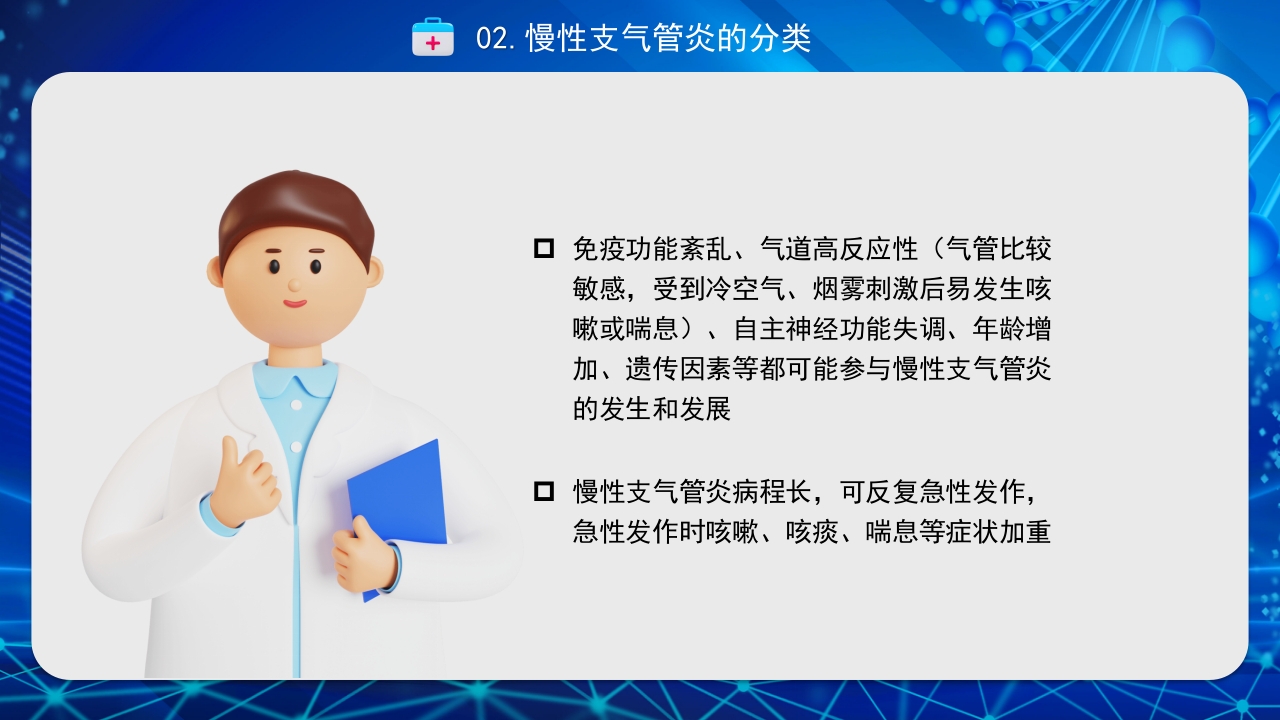 02. 慢性支气管炎的分类

□ 免疫功能紊乱、气道高反应性（气管比较敏感，受到冷空气、烟雾刺激后易发生咳嗽或喘息）、自主神经功能失调、年龄增加、遗传因素等都可能参与慢性支气管炎的发生和发展

□ 慢性支气管炎病程长，可反复急性发作，急性发作时咳嗽、咳痰、喘息等症状加重